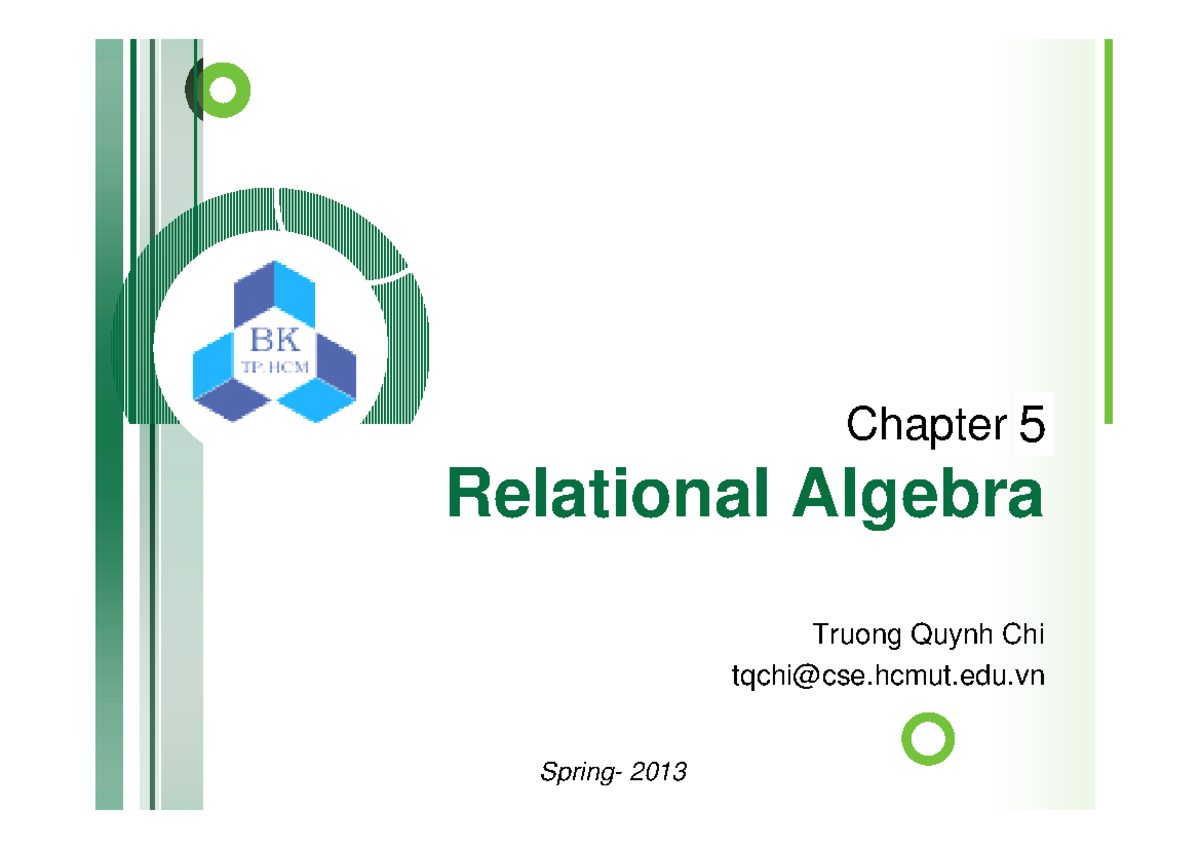 BK
TP.HCM

Chapter 5
Relational Algebra

Truong Quynh Chi
tqchi@cse.hcmut.edu.vn

Spring- 2013